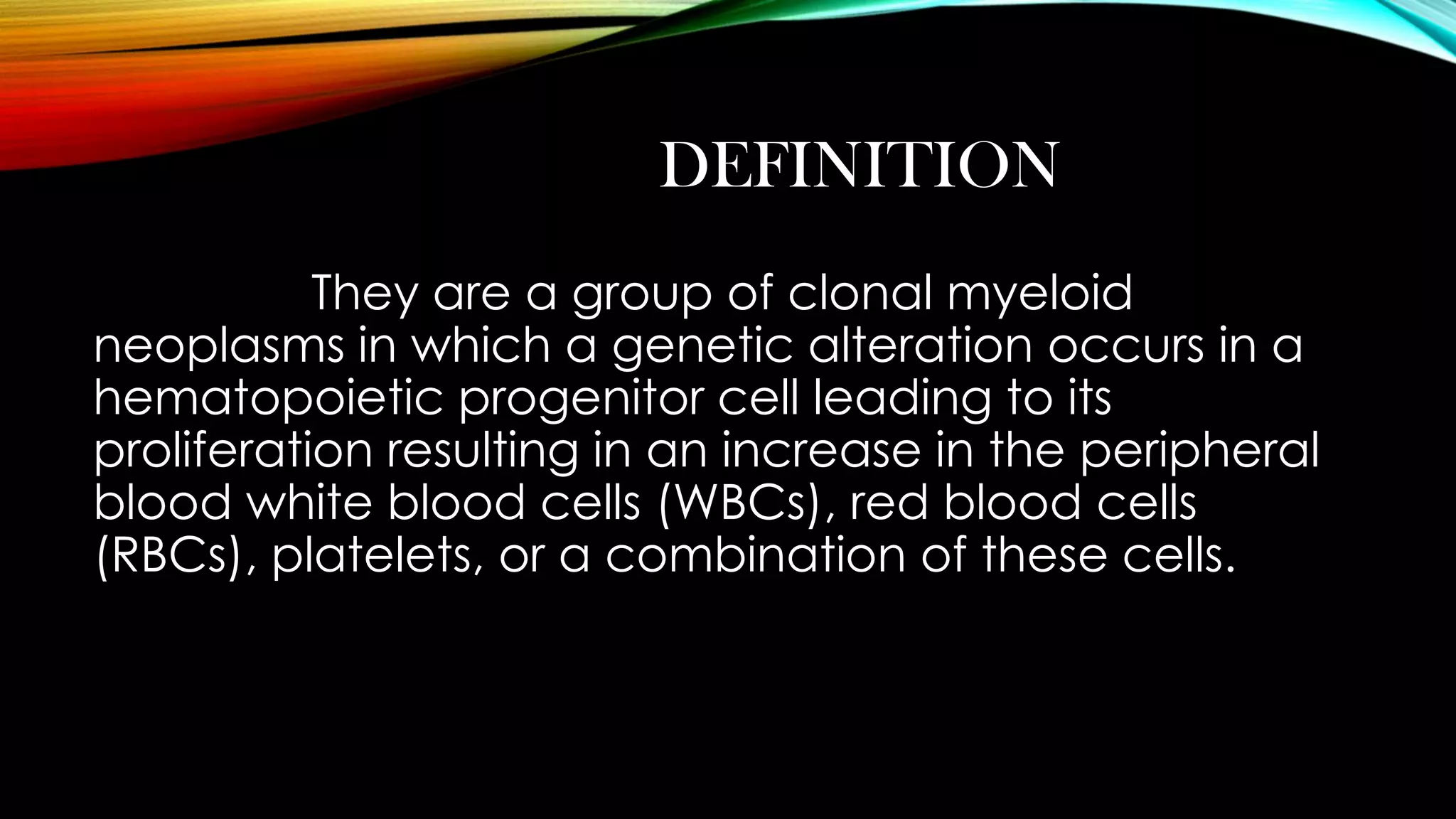 DEFINITION

They are a group of clonal myeloid neoplasms in which a genetic alteration occurs in a hematopoietic progenitor cell leading to its proliferation resulting in an increase in the peripheral blood white blood cells (WBCs), red blood cells (RBCs), platelets, or a combination of these cells.